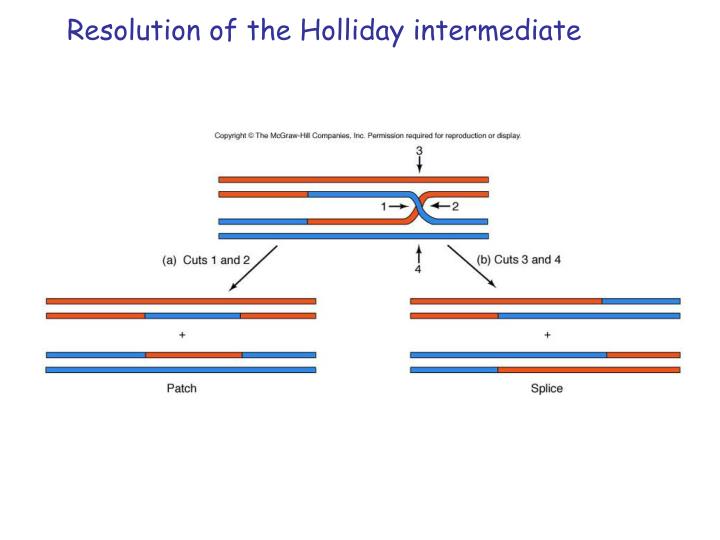 Resolution of the Holliday intermediate

Copyright © The McGraw-Hill Companies, Inc. Permission required for reproduction or display.

3

1

2

4

(a) Cuts 1 and 2

(b) Cuts 3 and 4

+

+

Patch

Splice